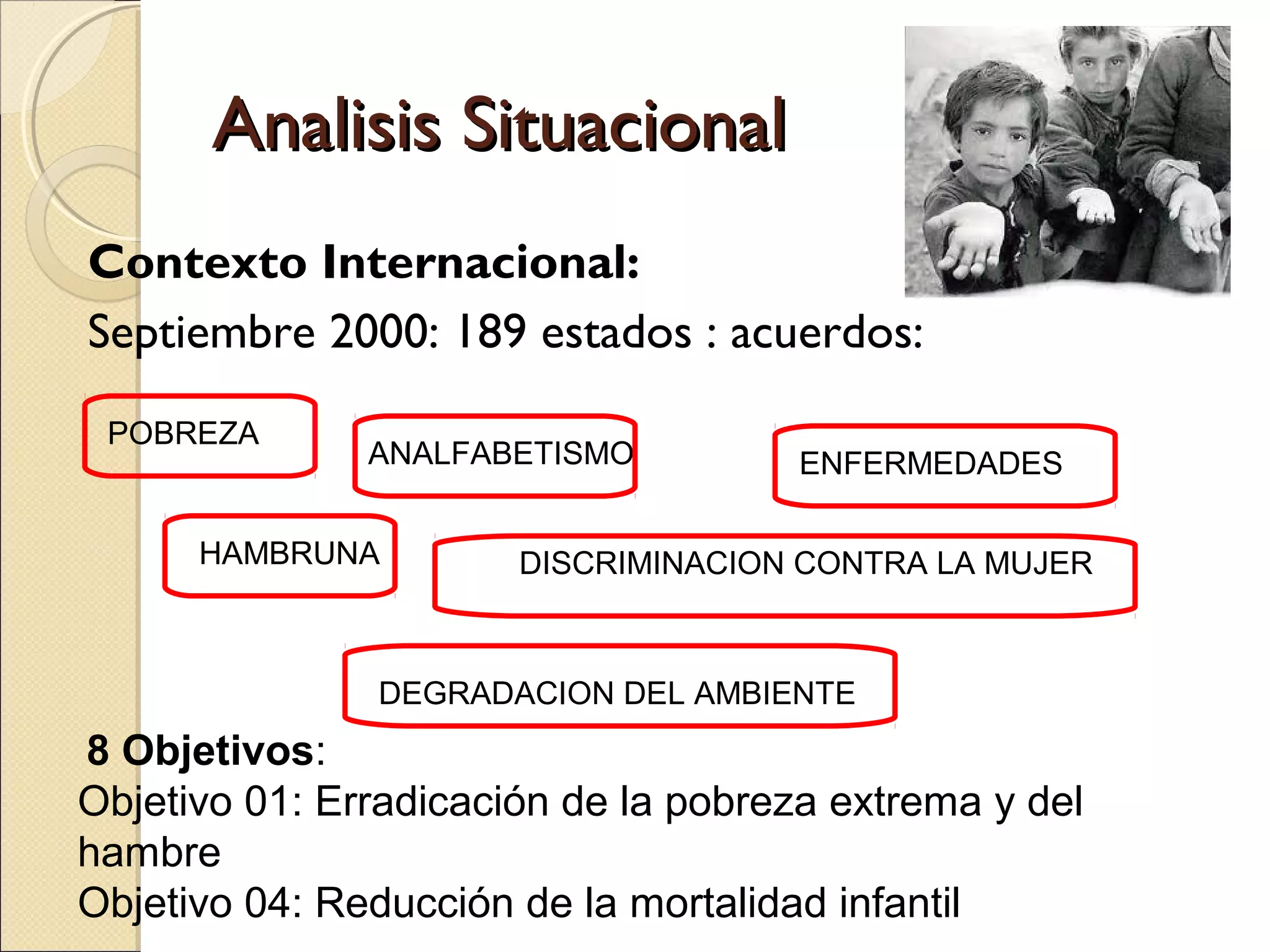 Analisis Situacional

Contexto Internacional:

Septiembre 2000: 189 estados : acuerdos:

POBREZA

ANALFABETISMO

ENFERMEDADES

HAMBRUNA

DISCRIMINACION CONTRA LA MUJER

DEGRADACION DEL AMBIENTE

8 Objetivos:
Objetivo 01: Erradicación de la pobreza extrema y del hambre
Objetivo 04: Reducción de la mortalidad infantil